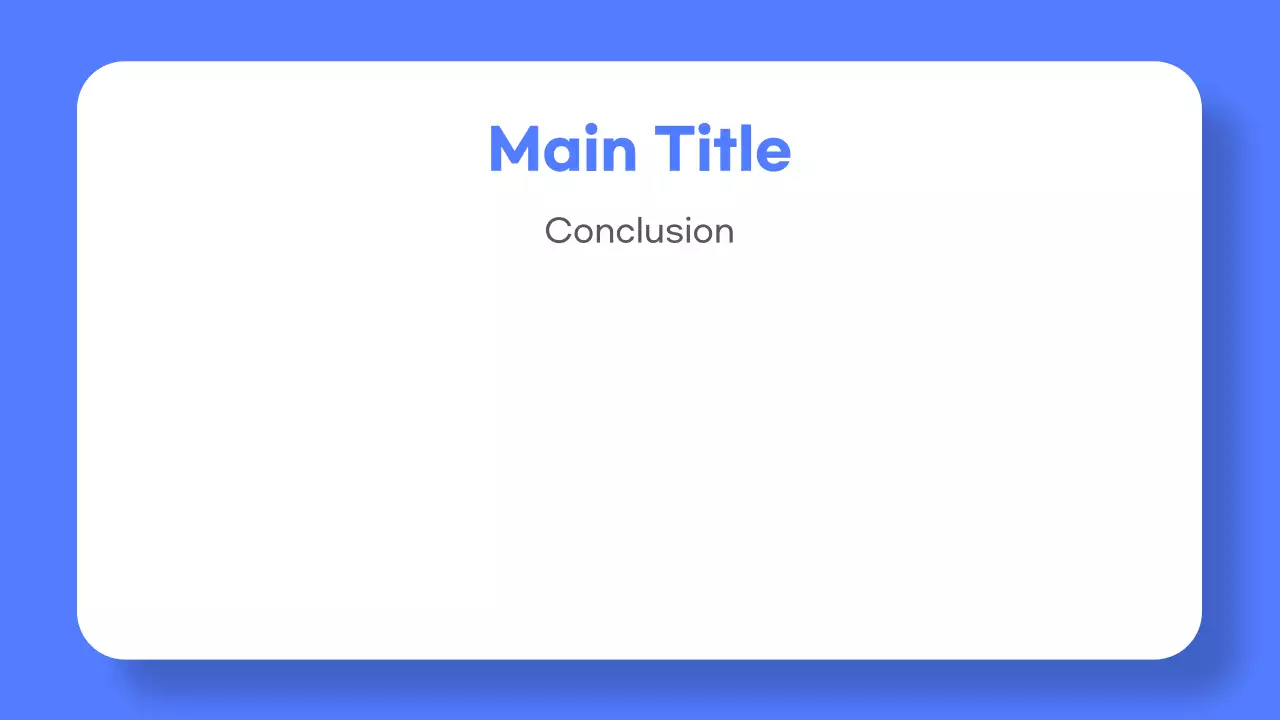 Main Title

Conclusion